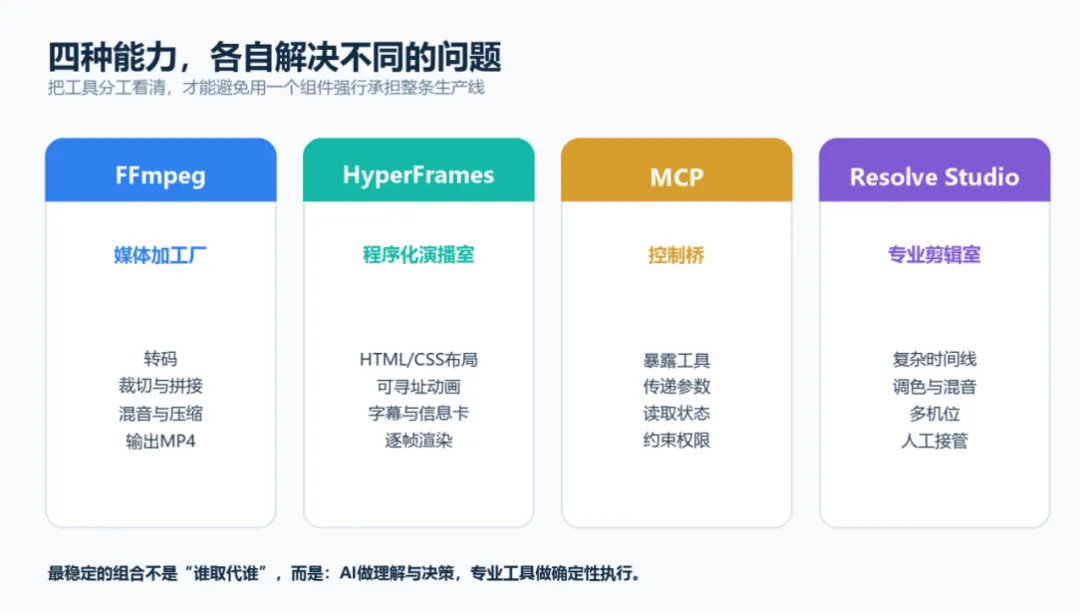 四种能力，各自解决不同的问题
把工具分工看清，才能避免用一个组件强行承担整条生产线

FFmpeg
媒体加工厂
转码
裁切与拼接
混音与压缩
输出MP4

HyperFrames
程序化演播室
HTML/CSS布局
可寻址动画
字幕与信息卡
逐帧渲染

MCP
控制桥
暴露工具
传递参数
读取状态
约束权限

Resolve Studio
专业剪辑室
复杂时间线
调色与混音
多机位
人工接管

最稳定的组合不是“谁取代谁”，而是：AI做理解与决策，专业工具做确定性执行。